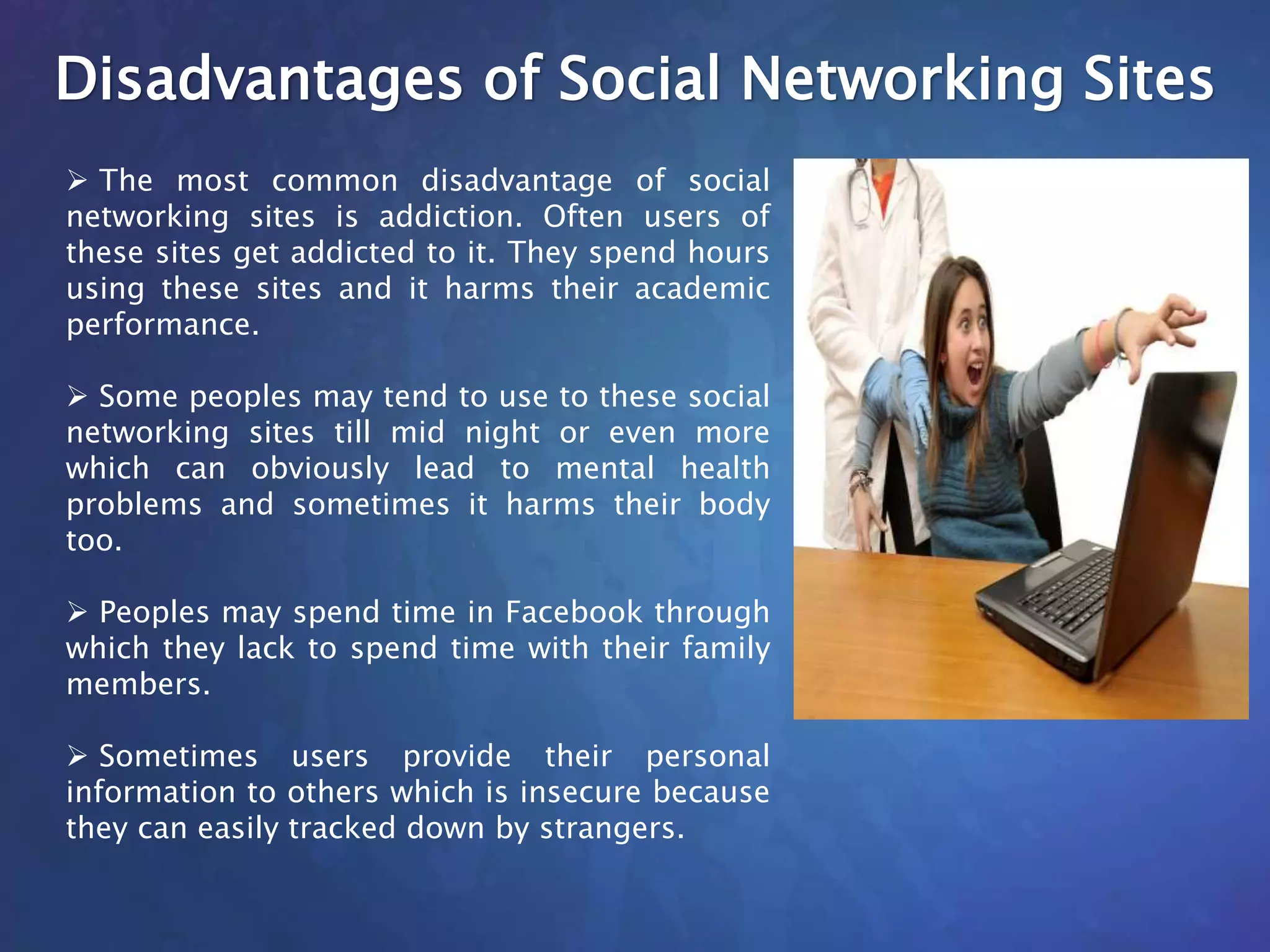 Disadvantages of Social Networking Sites

➢ The most common disadvantage of social networking sites is addiction. Often users of these sites get addicted to it. They spend hours using these sites and it harms their academic performance.

➢ Some peoples may tend to use to these social networking sites till mid night or even more which can obviously lead to mental health problems and sometimes it harms their body too.

➢ Peoples may spend time in Facebook through which they lack to spend time with their family members.

➢ Sometimes users provide their personal information to others which is insecure because they can easily tracked down by strangers.